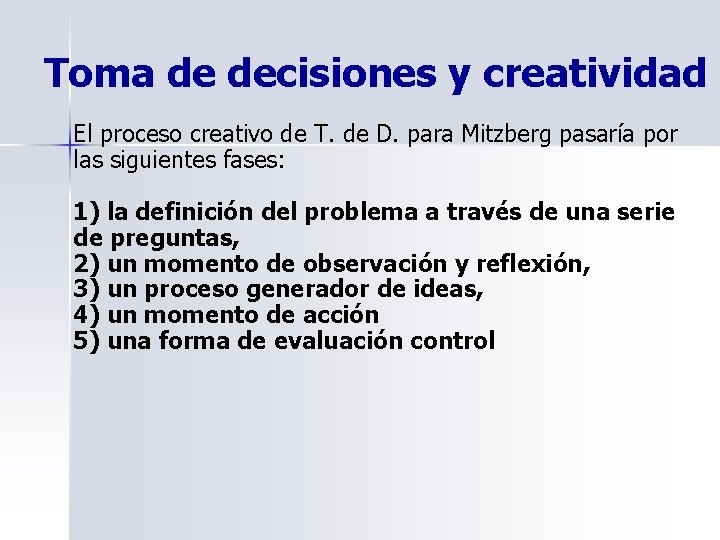 Toma de decisiones y creatividad

El proceso creativo de T. de D. para Mitzberg pasaría por las siguientes fases:

1) la definición del problema a través de una serie de preguntas,
2) un momento de observación y reflexión,
3) un proceso generador de ideas,
4) un momento de acción
5) una forma de evaluación control